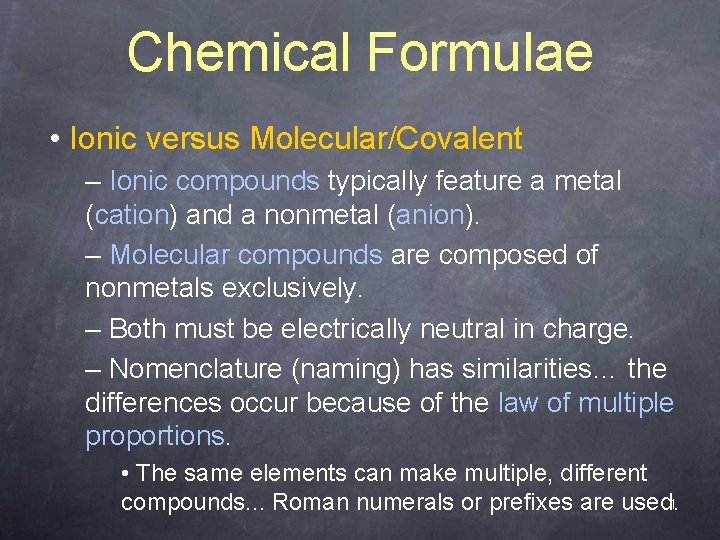 Chemical Formulae

• Ionic versus Molecular/Covalent

– Ionic compounds typically feature a metal (cation) and a nonmetal (anion).

– Molecular compounds are composed of nonmetals exclusively.

– Both must be electrically neutral in charge.

– Nomenclature (naming) has similarities... the differences occur because of the law of multiple proportions.

• The same elements can make multiple, different compounds... Roman numerals or prefixes are used.

1